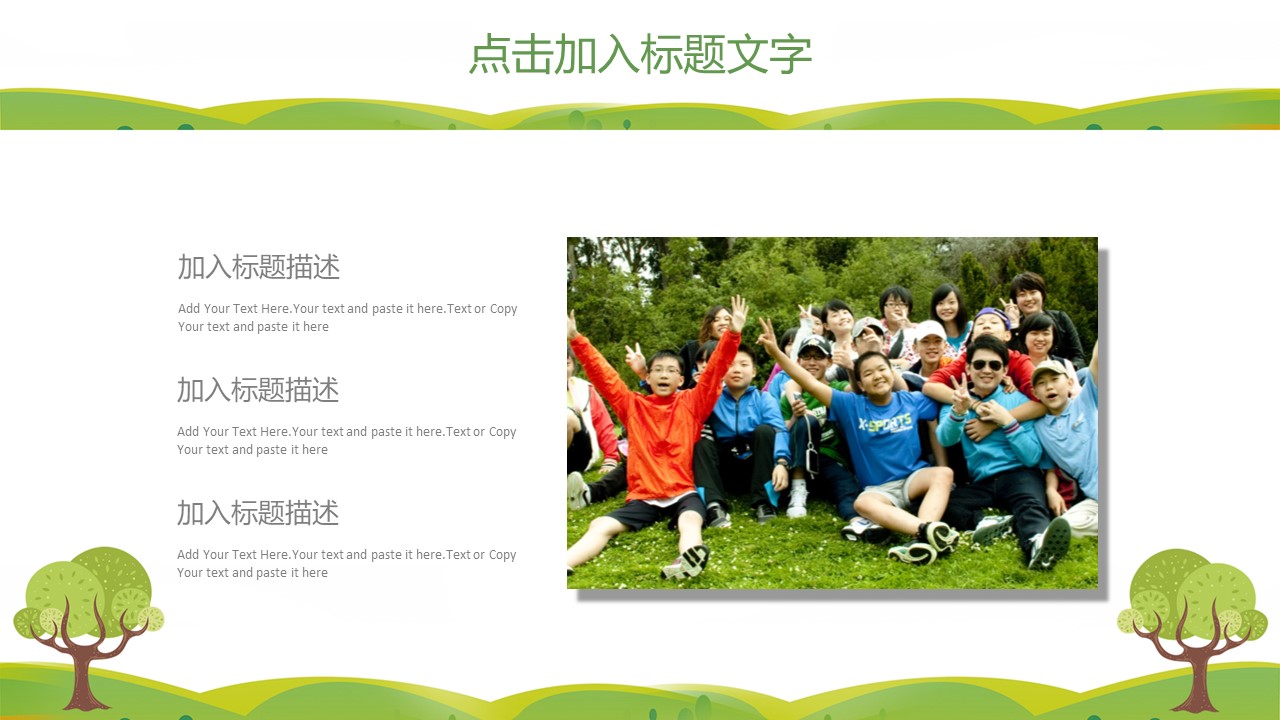 点击加入标题文字

加入标题描述

Add Your Text Here.Your text and paste it here.Text or Copy Your text and paste it here

加入标题描述

Add Your Text Here.Your text and paste it here.Text or Copy Your text and paste it here

加入标题描述

Add Your Text Here.Your text and paste it here.Text or Copy Your text and paste it here

X-SPORTS